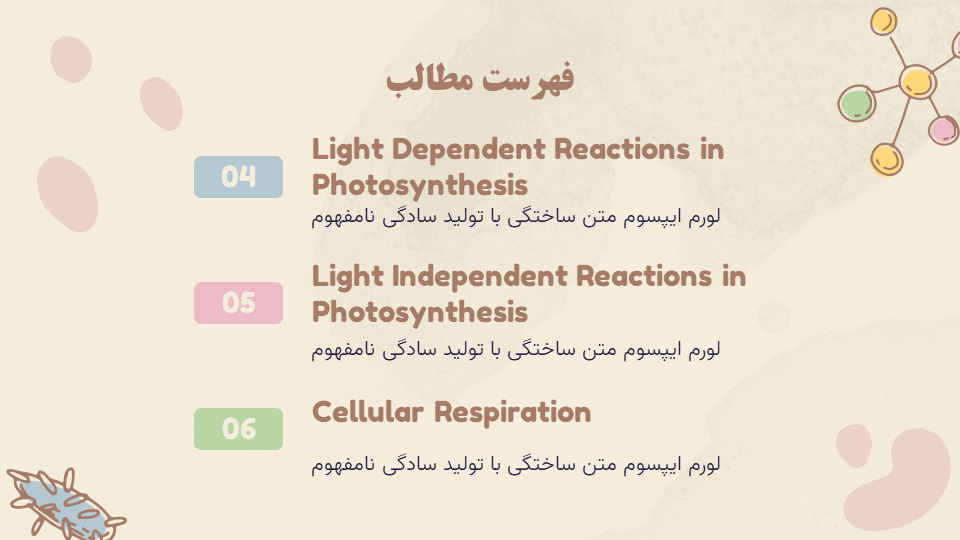 فهرست مطالب

04

Light Dependent Reactions in Photosynthesis

لورم ایپسوم متن ساختگی با تولید سادگی نامفهوم

05

Light Independent Reactions in Photosynthesis

لورم ایپسوم متن ساختگی با تولید سادگی نامفهوم

06

Cellular Respiration

لورم ایپسوم متن ساختگی با تولید سادگی نامفهوم